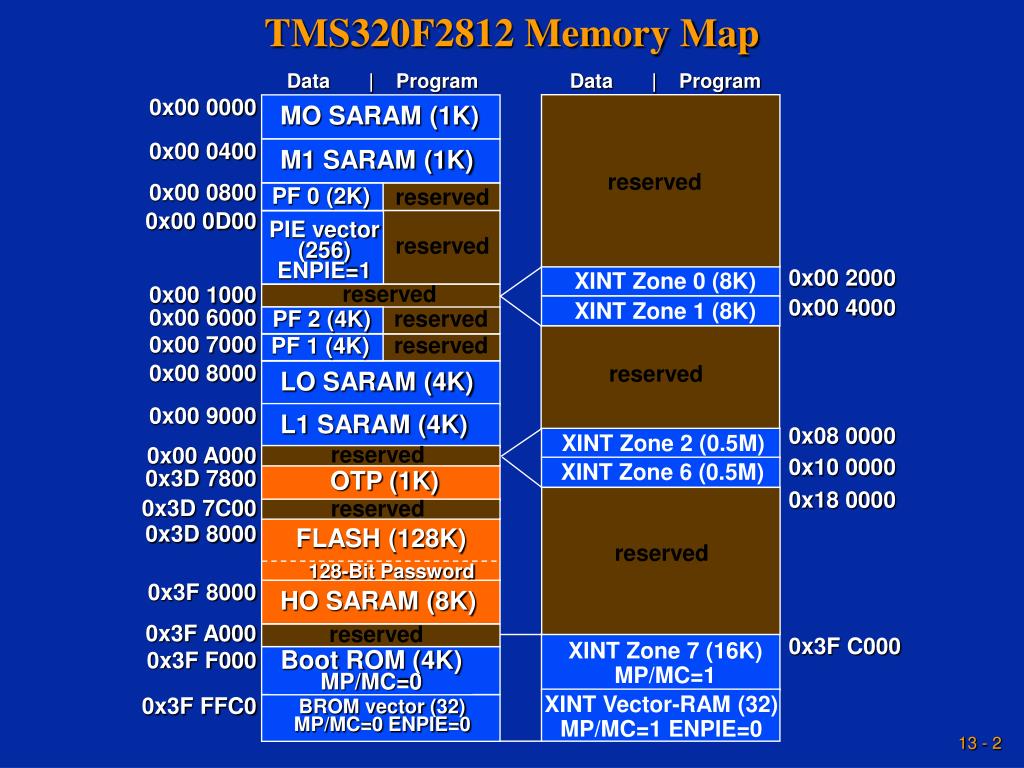 TMS320F2812 Memory Map

Data | Program

0x00 0000 MO SARAM (1K)
0x00 0400 M1 SARAM (1K)
0x00 0800 PF 0 (2K) reserved
0x00 0D00 PIE vector (256) ENPIE=1 reserved
0x00 1000 reserved
0x00 6000 PF 2 (4K) reserved
0x00 7000 PF 1 (4K) reserved
0x00 8000 LO SARAM (4K)
0x00 9000 L1 SARAM (4K)
0x00 A000 reserved
0x3D 7800 OTP (1K)
0x3D 7C00 reserved
0x3D 8000 FLASH (128K)
128-Bit Password
0x3F 8000 HO SARAM (8K)
0x3F A000 reserved
0x3F F000 Boot ROM (4K) MP/MC=0
0x3F FFC0 BROM vector (32) MP/MC=0 ENPIE=0

Data | Program

reserved
XINT Zone 0 (8K) 0x00 2000
XINT Zone 1 (8K) 0x00 4000
reserved
XINT Zone 2 (0.5M) 0x08 0000
XINT Zone 6 (0.5M) 0x10 0000
0x18 0000
reserved
XINT Zone 7 (16K) MP/MC=1 0x3F C000
XINT Vector-RAM (32) MP/MC=1 ENPIE=0

13 - 2